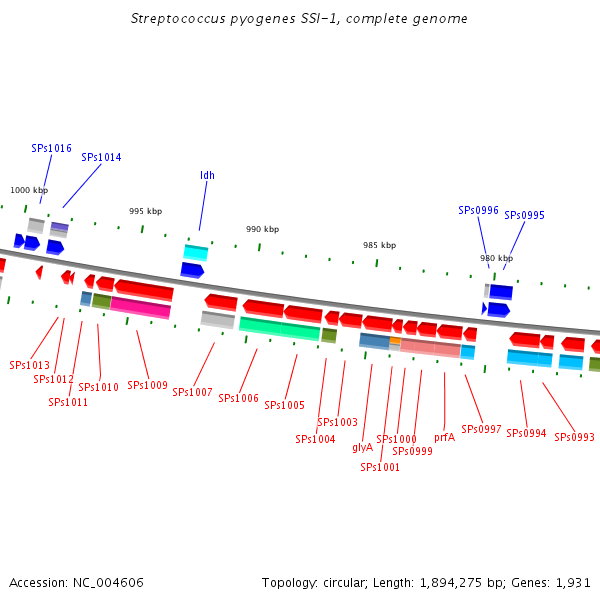 Streptococcus pyogenes SSI-1, complete genome

SPs1016
SPs1014
ldh
SPs0996
SPs0995

1000 kbp
995 kbp
990 kbp
985 kbp
980 kbp

SPs1013
SPs1012
SPs1011
SPs1010
SPs1009
SPs1007
SPs1006
SPs1005
SPs1004
SPs1003
glyA
SPs1001
SPs1000
SPs0999
prfA
SPs0997
SPs0994
SPs0993

Accession: NC_004606

Topology: circular; Length: 1,894,275 bp; Genes: 1,931